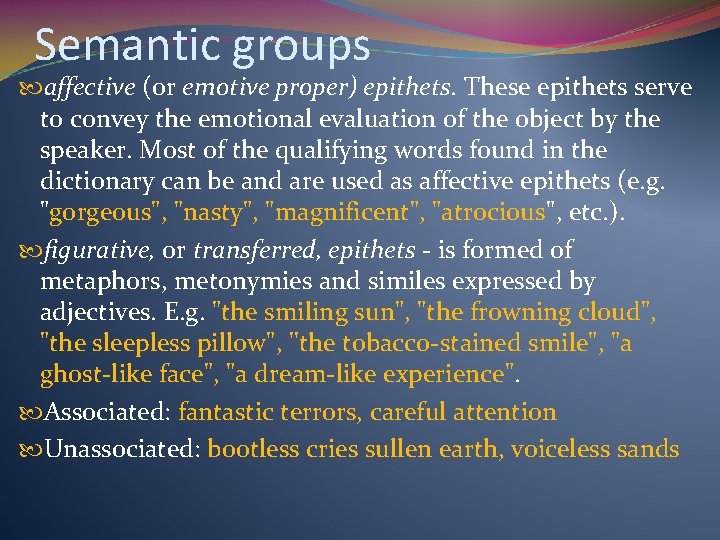 Semantic groups

affective (or emotive proper) epithets. These epithets serve to convey the emotional evaluation of the object by the speaker. Most of the qualifying words found in the dictionary can be and are used as affective epithets (e.g. "gorgeous", "nasty", "magnificent", "atrocious", etc.).

figurative, or transferred, epithets - is formed of metaphors, metonymies and similes expressed by adjectives. E.g. "the smiling sun", "the frowning cloud", "the sleepless pillow", "the tobacco-stained smile", "a ghost-like face", "a dream-like experience".

Associated: fantastic terrors, careful attention

Unassociated: bootless cries sullen earth, voiceless sands